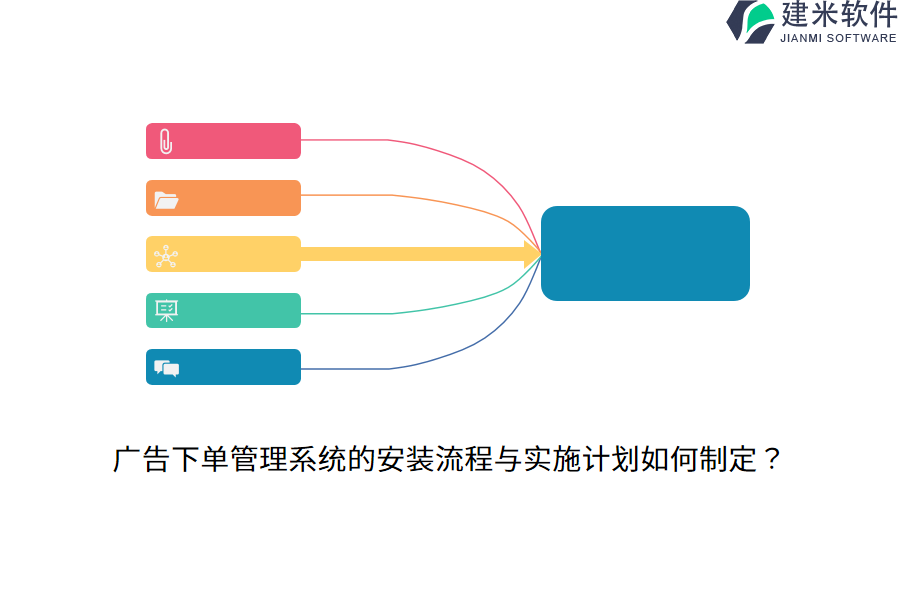 建米软件
JIANMI SOFTWARE

广告下单管理系统的安装流程与实施计划如何制定？